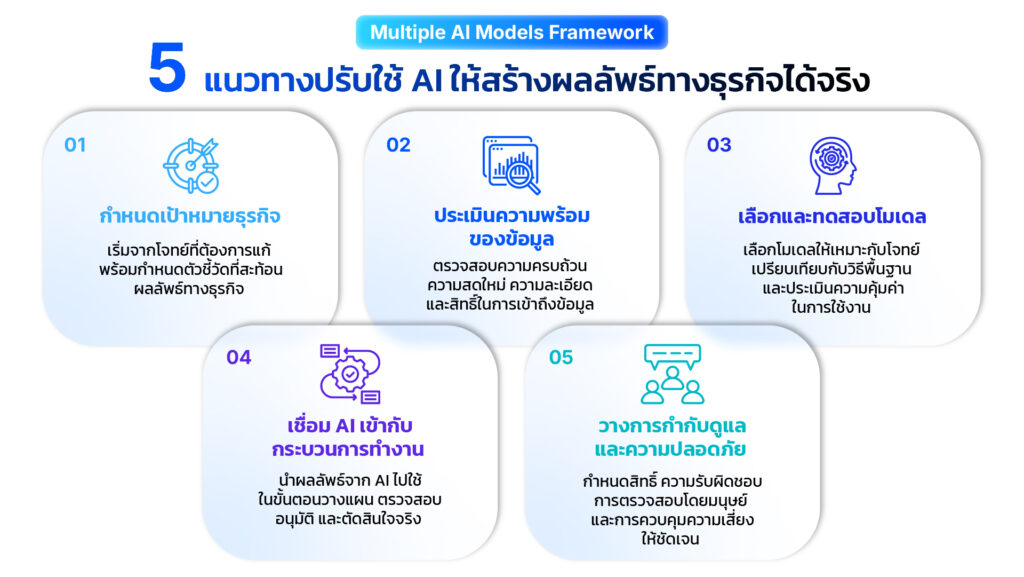 Multiple AI Models Framework

5 แนวทางปรับใช้ AI ให้สร้างผลลัพธ์ทางธุรกิจได้จริง

01

กำหนดเป้าหมายธุรกิจ

เริ่มจากโจทย์ที่ต้องการแก้ พร้อมกำหนดตัวชี้วัดที่สะท้อนผลลัพธ์ทางธุรกิจ

02

ประเมินความพร้อมของข้อมูล

ตรวจสอบความครบถ้วน ความสดใหม่ ความละเอียด และสิทธิ์ในการเข้าถึงข้อมูล

03

เลือกและทดสอบโมเดล

เลือกโมเดลให้เหมาะกับโจทย์ เปรียบเทียบกับวิธีพื้นฐาน และประเมินความคุ้มค่าในการใช้งาน

04

เชื่อม AI เข้ากับกระบวนการทำงาน

นำผลลัพธ์จาก AI ไปใช้ในขั้นตอนวางแผน ตรวจสอบ อนุมัติ และตัดสินใจจริง

05

วางการกำกับดูแลและความปลอดภัย

กำหนดสิทธิ์ ความรับผิดชอบ การตรวจสอบโดยมนุษย์ และการควบคุมความเสี่ยงให้ชัดเจน